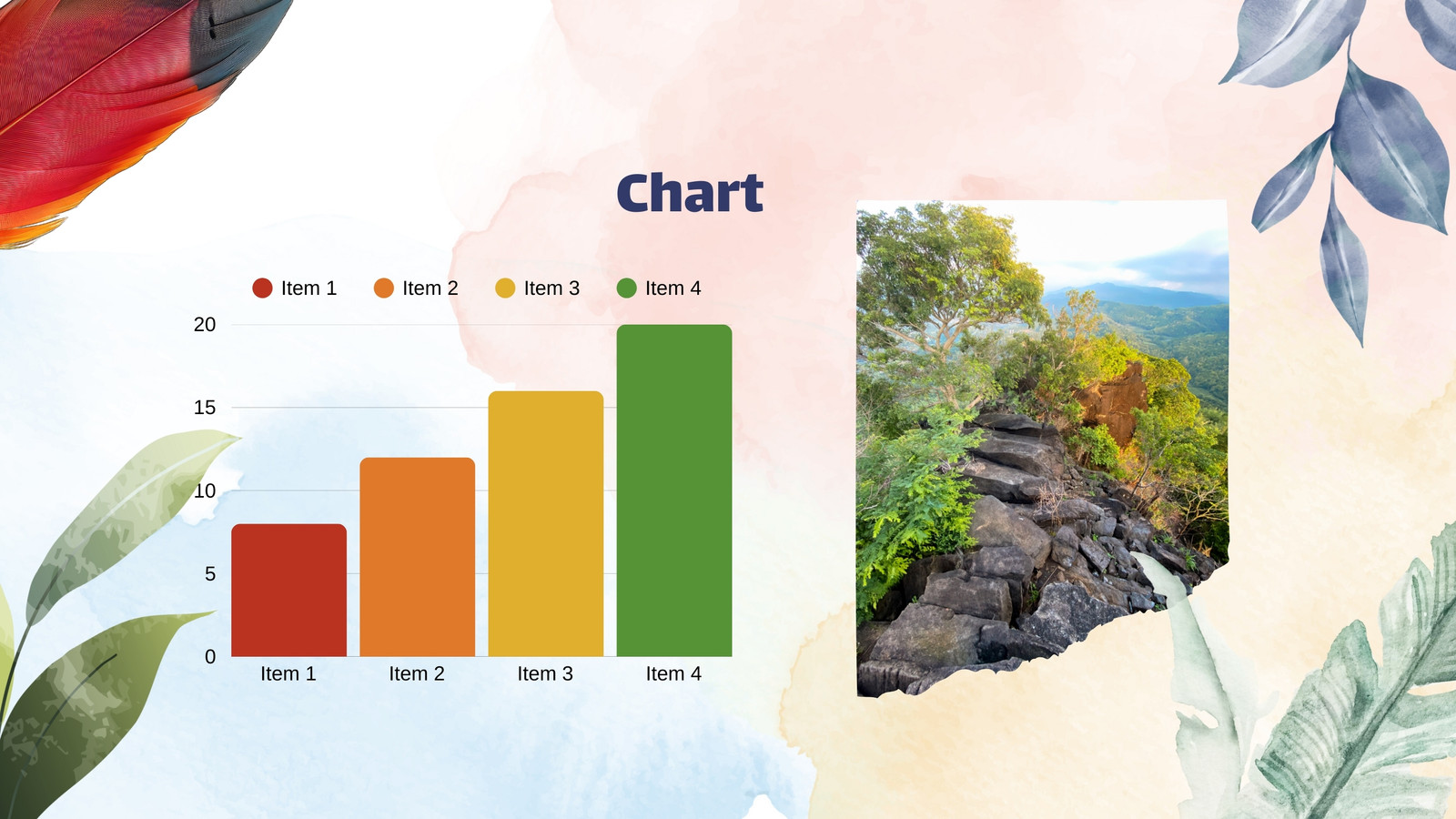 Chart

Item 1 Item 2 Item 3 Item 4

20
15
10
5
0

Item 1 Item 2 Item 3 Item 4